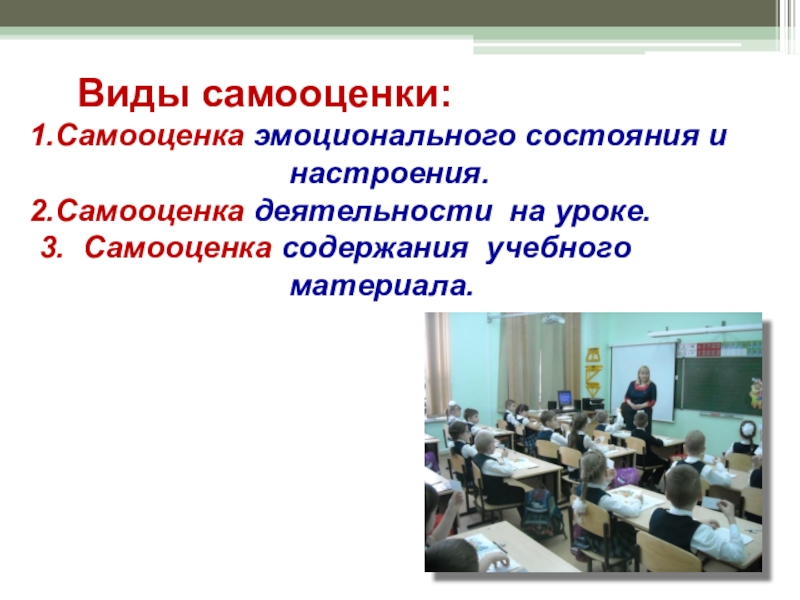 Виды самооценки:

1.Самооценка эмоционального состояния и настроения.

2.Самооценка деятельности на уроке.

3. Самооценка содержания учебного материала.